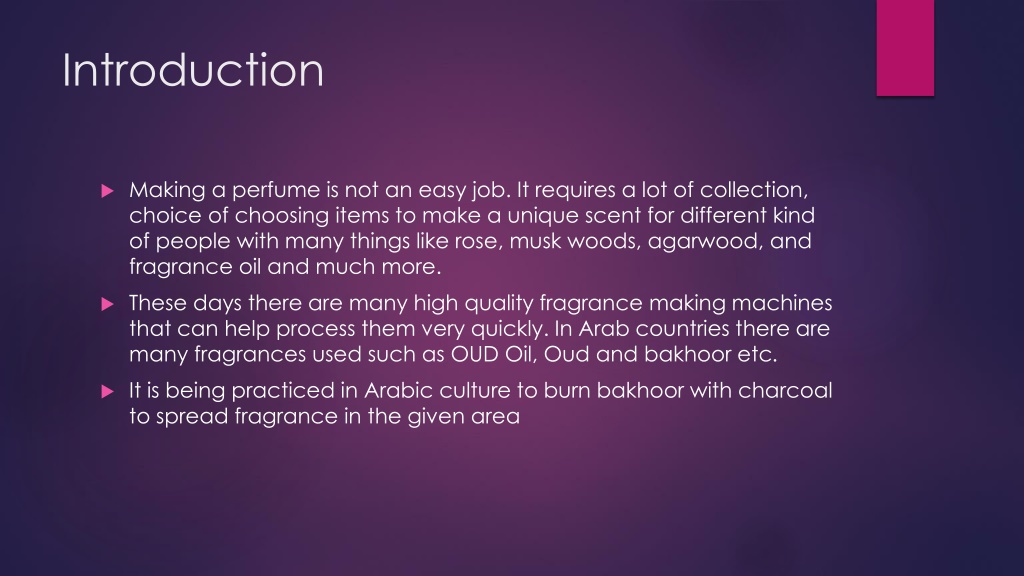 Introduction

Making a perfume is not an easy job. It requires a lot of collection, choice of choosing items to make a unique scent for different kind of people with many things like rose, musk woods, agarwood, and fragrance oil and much more.

These days there are many high quality fragrance making machines that can help process them very quickly. In Arab countries there are many fragrances used such as OUD Oil, Oud and bakhoor etc.

It is being practiced in Arabic culture to burn bakhoor with charcoal to spread fragrance in the given area